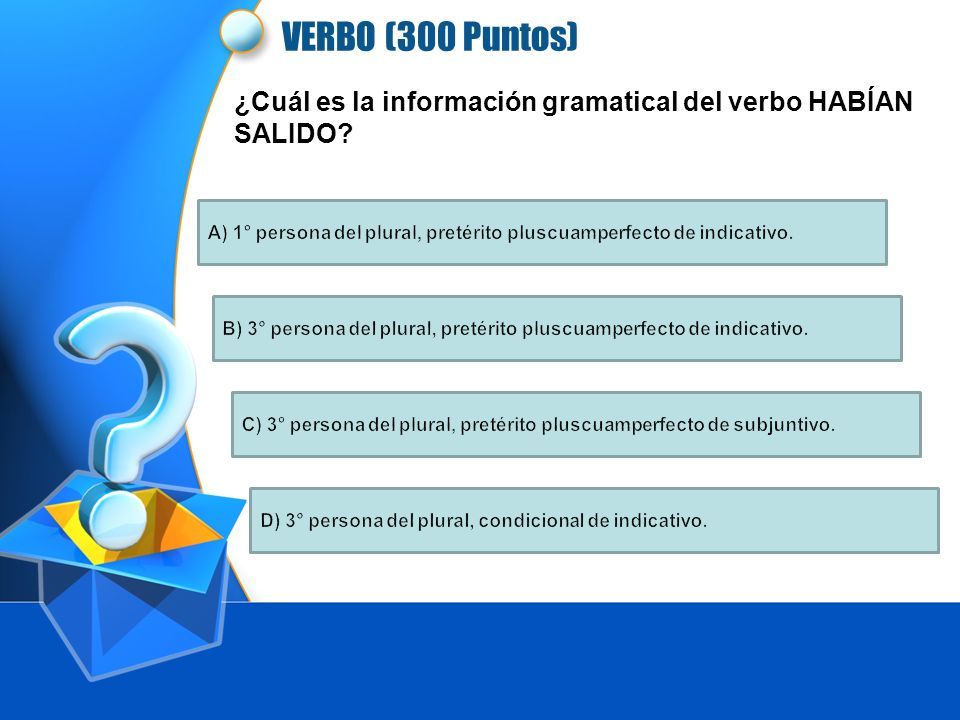 VERBO (300 Puntos)

¿Cuál es la información gramatical del verbo HABÍAN SALIDO?

A) 1° persona del plural, pretérito pluscuamperfecto de indicativo.

B) 3° persona del plural, pretérito pluscuamperfecto de indicativo.

C) 3° persona del plural, pretérito pluscuamperfecto de subjuntivo.

D) 3° persona del plural, condicional de indicativo.